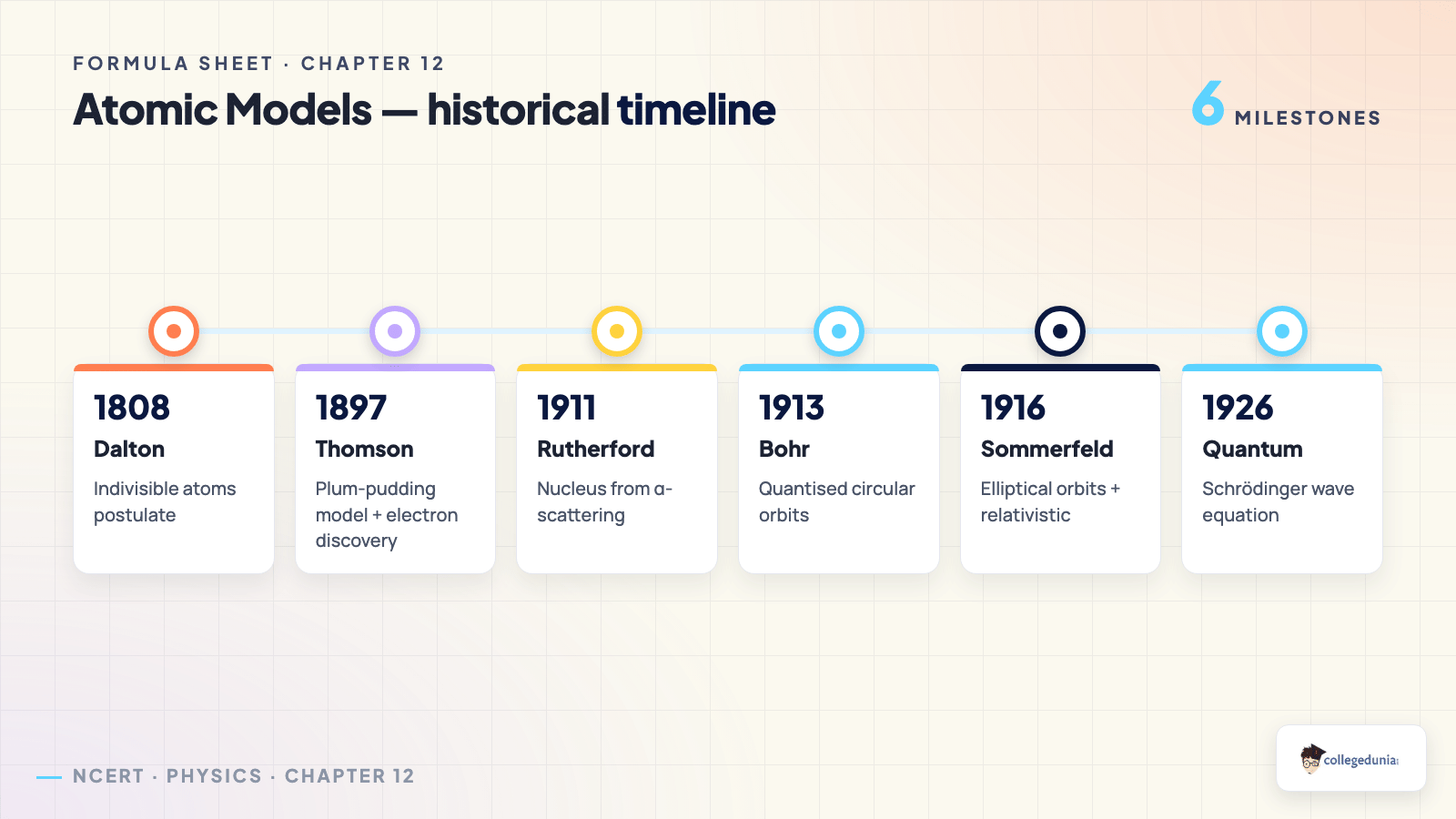 FORMULA SHEET · CHAPTER 12

Atomic Models — historical timeline

6 MILESTONES

1808
Dalton
Indivisible atoms postulate

1897
Thomson
Plum-pudding model + electron discovery

1911
Rutherford
Nucleus from α-scattering

1913
Bohr
Quantised circular orbits

1916
Sommerfeld
Elliptical orbits + relativistic

1926
Quantum
Schrödinger wave equation

— NCERT · PHYSICS · CHAPTER 12

collegedunia